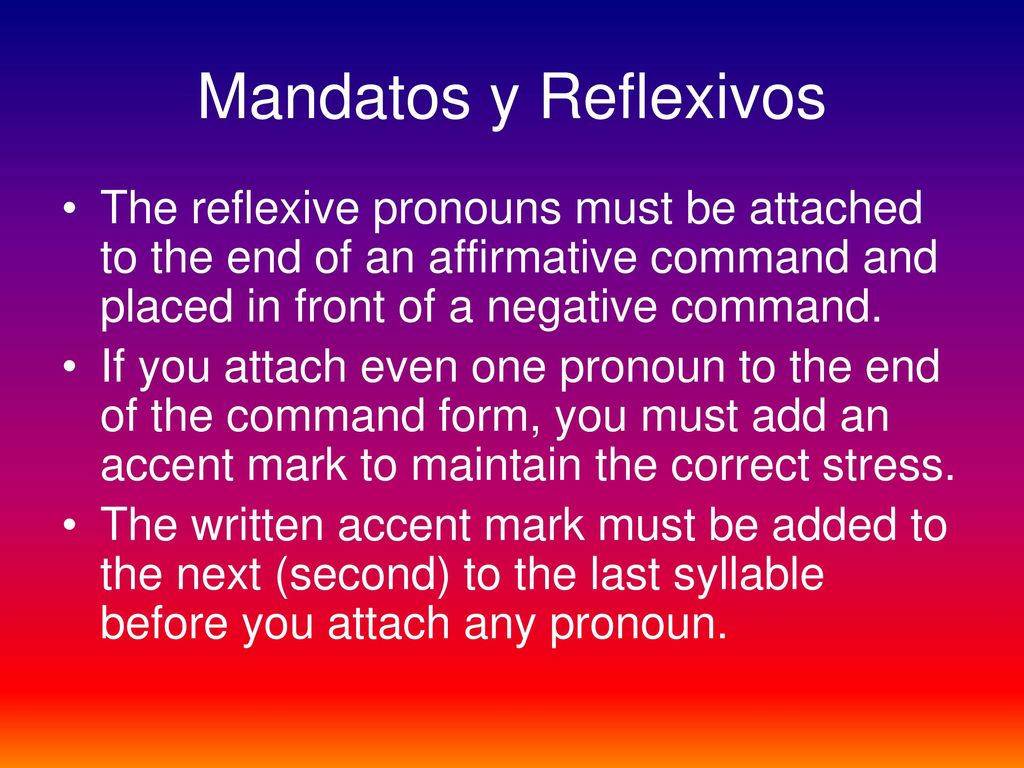 Mandatos y Reflexivos

• The reflexive pronouns must be attached to the end of an affirmative command and placed in front of a negative command.
• If you attach even one pronoun to the end of the command form, you must add an accent mark to maintain the correct stress.
• The written accent mark must be added to the next (second) to the last syllable before you attach any pronoun.